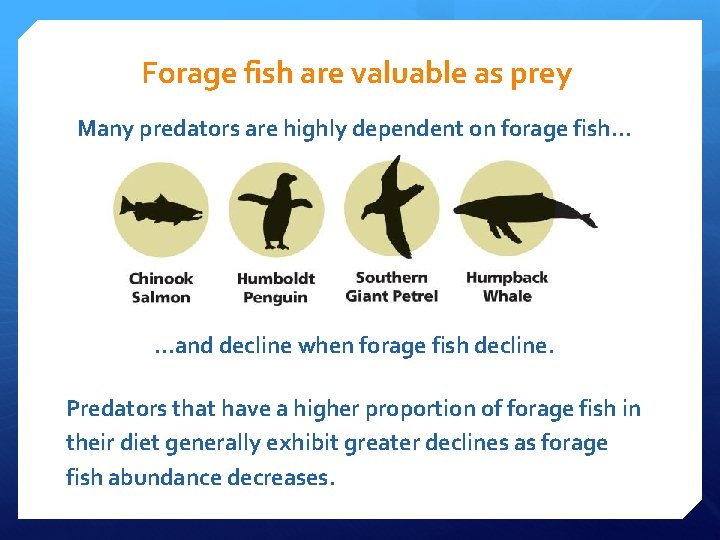 Forage fish are valuable as prey

Many predators are highly dependent on forage fish...

Chinook
Salmon

Humboldt
Penguin

Southern
Giant Petrel

Humpback
Whale

...and decline when forage fish decline.

Predators that have a higher proportion of forage fish in their diet generally exhibit greater declines as forage fish abundance decreases.